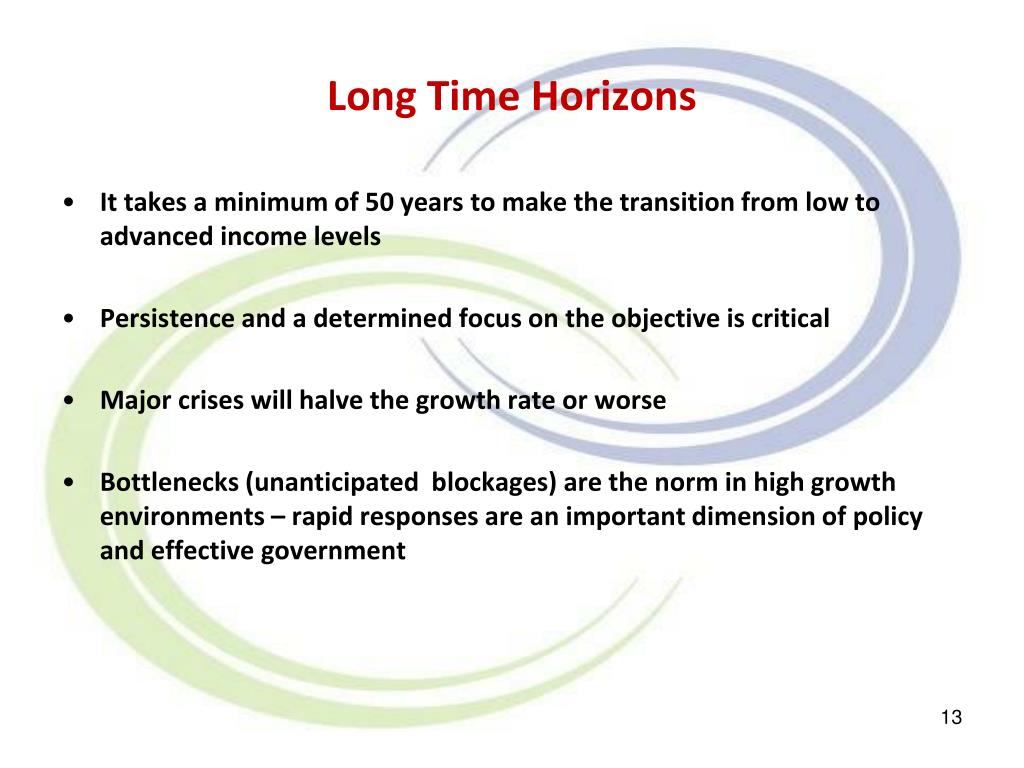 Long Time Horizons

• It takes a minimum of 50 years to make the transition from low to advanced income levels

• Persistence and a determined focus on the objective is critical

• Major crises will halve the growth rate or worse

• Bottlenecks (unanticipated blockages) are the norm in high growth environments – rapid responses are an important dimension of policy and effective government

13